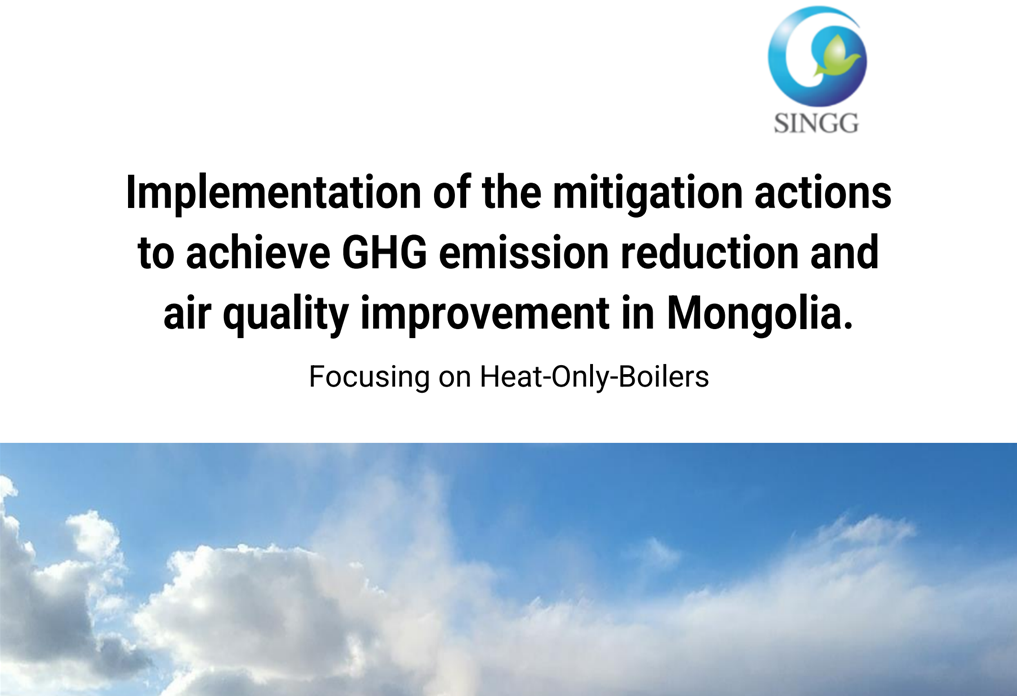 SINGG

Implementation of the mitigation actions to achieve GHG emission reduction and air quality improvement in Mongolia.

Focusing on Heat-Only-Boilers